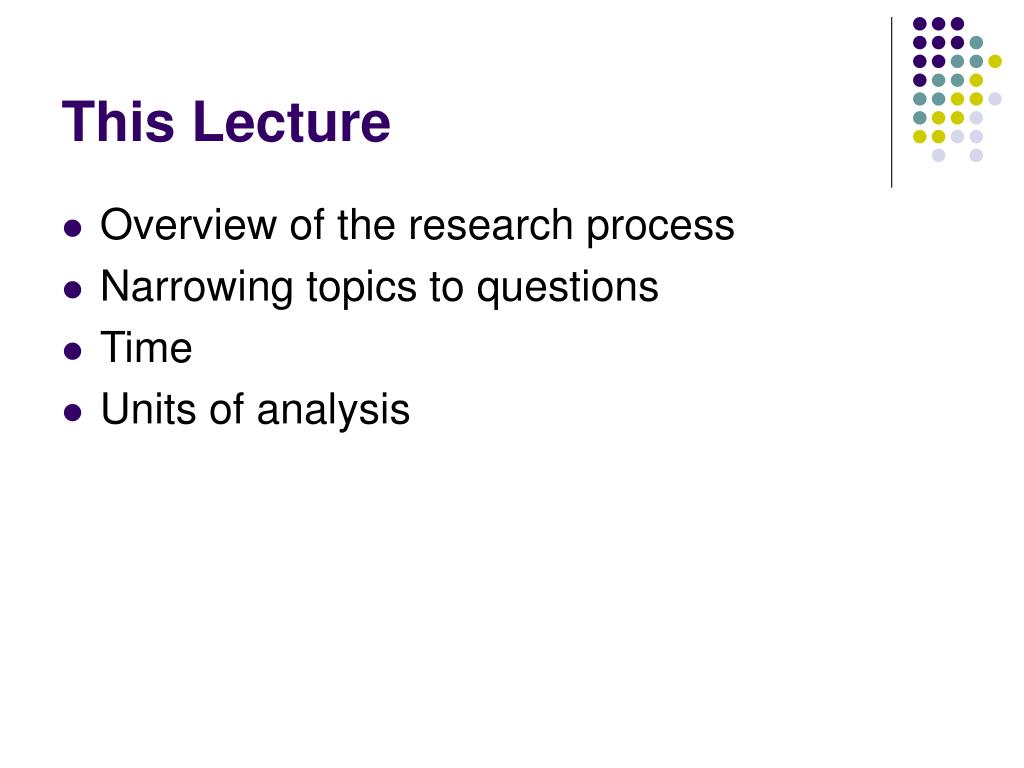 This Lecture

- Overview of the research process
- Narrowing topics to questions
- Time
- Units of analysis